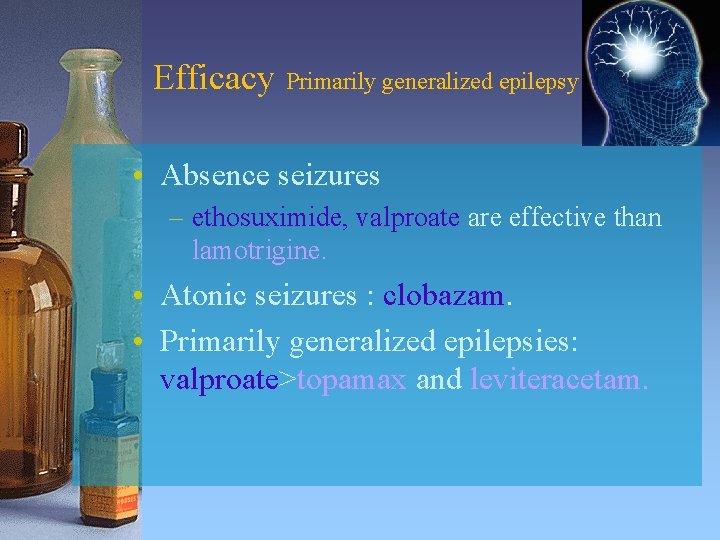 Efficacy Primarily generalized epilepsy

• Absence seizures
– ethosuximide, valproate are effective than lamotrigine.
• Atonic seizures : clobazam.
• Primarily generalized epilepsies: valproate>topamax and leviteracetam.